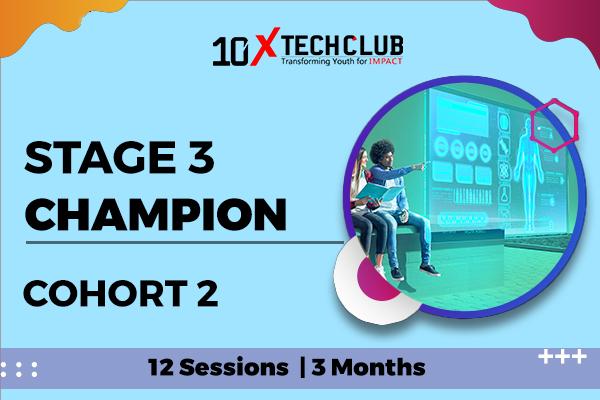 10X TECH CLUB
Transforming Youth for IMPACT

STAGE 3
CHAMPION

COHORT 2

12 Sessions | 3 Months